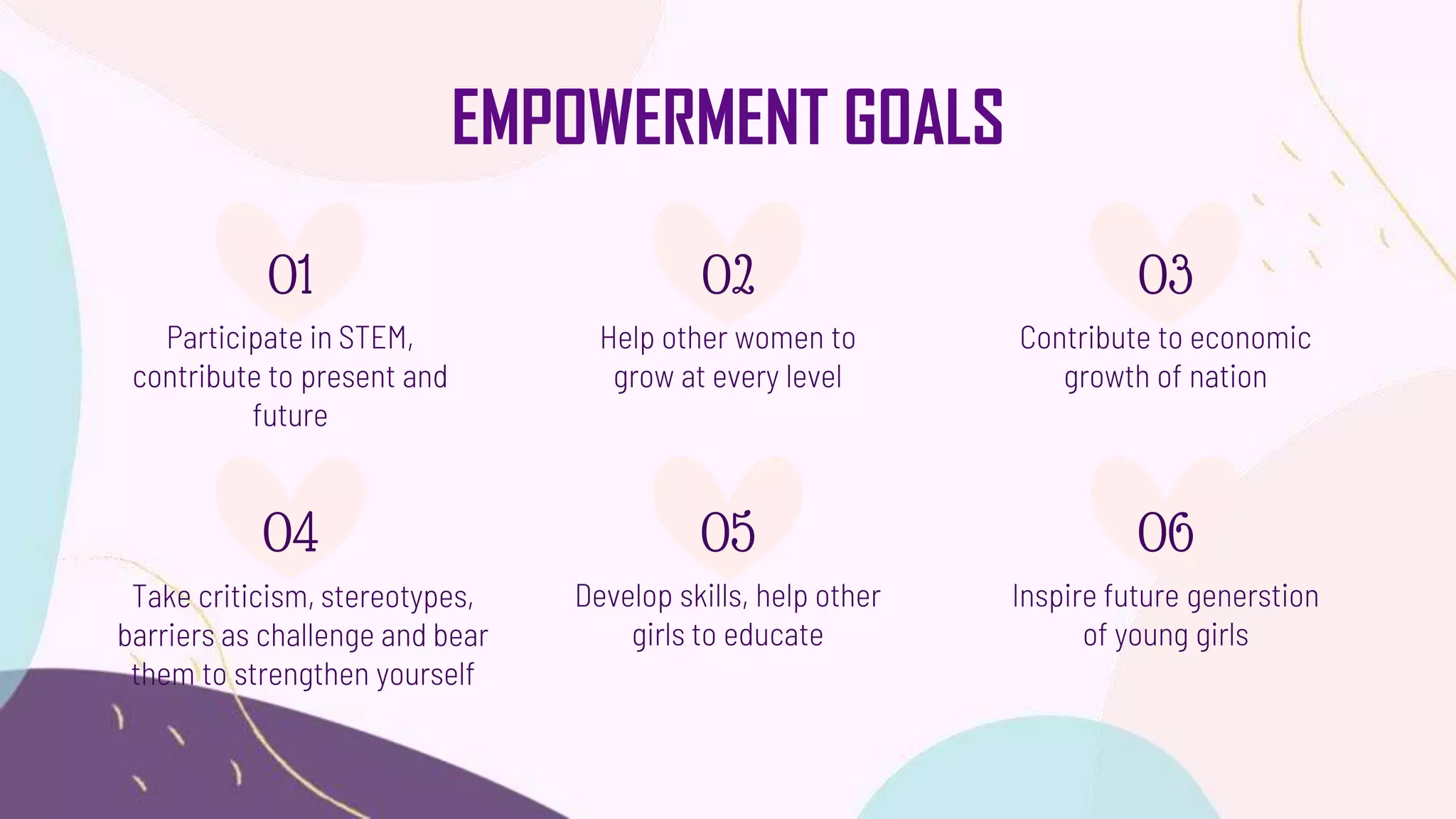 EMPOWERMENT GOALS

01

Participate in STEM, contribute to present and future

02

Help other women to grow at every level

03

Contribute to economic growth of nation

04

Take criticism, stereotypes, barriers as challenge and bear them to strengthen yourself

05

Develop skills, help other girls to educate

06

Inspire future generstion of young girls